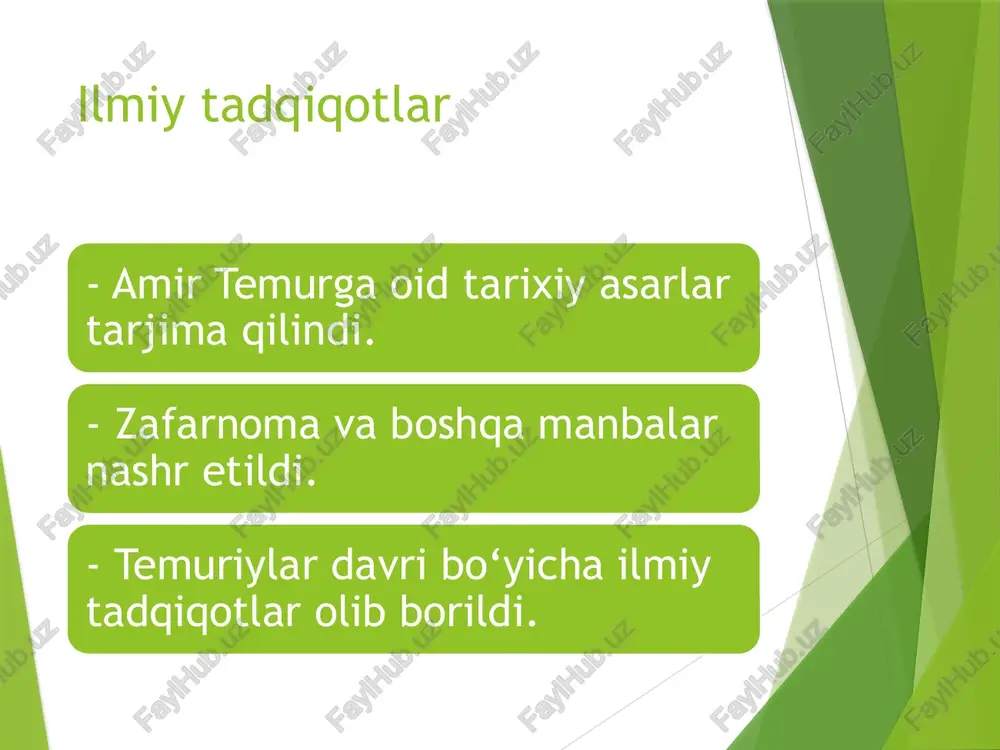 Ilmiy tadqiqotlar

- Amir Temurga oid tarixiy asarlar tarjima qilindi.

- Zafarnoma va boshqa manbalar nashr etildi.

- Temuriylar davri bo‘yicha ilmiy tadqiqotlar olib borildi.

FaylHub.uz